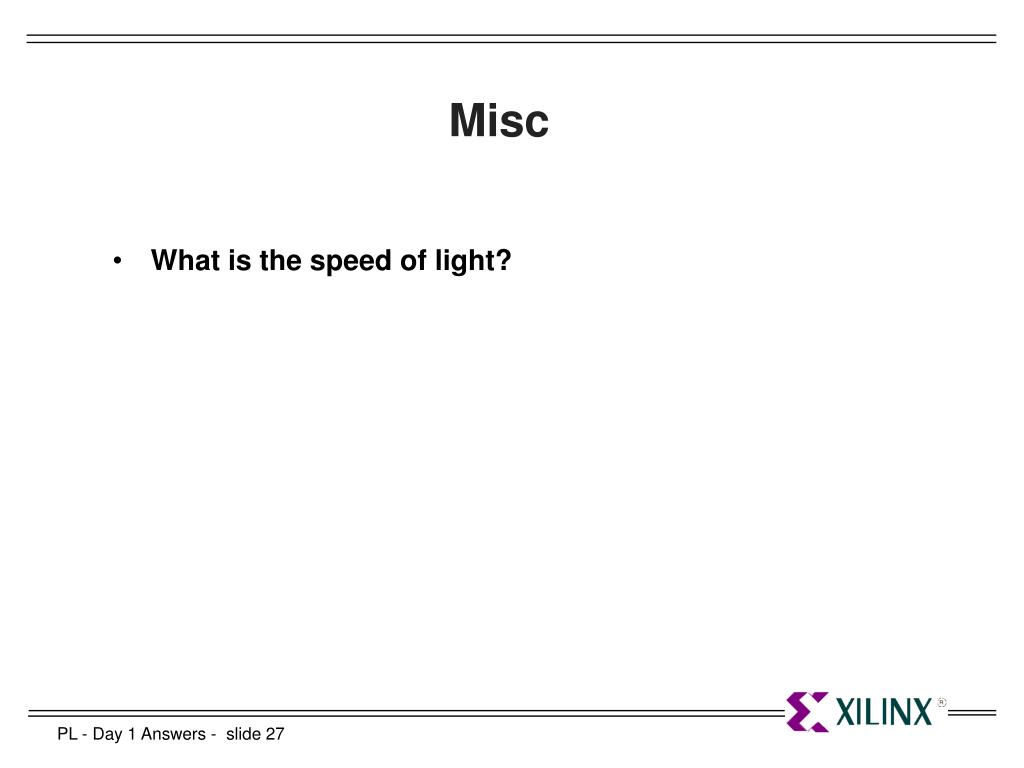 Misc

• What is the speed of light?

XILINX®

PL - Day 1 Answers - slide 27